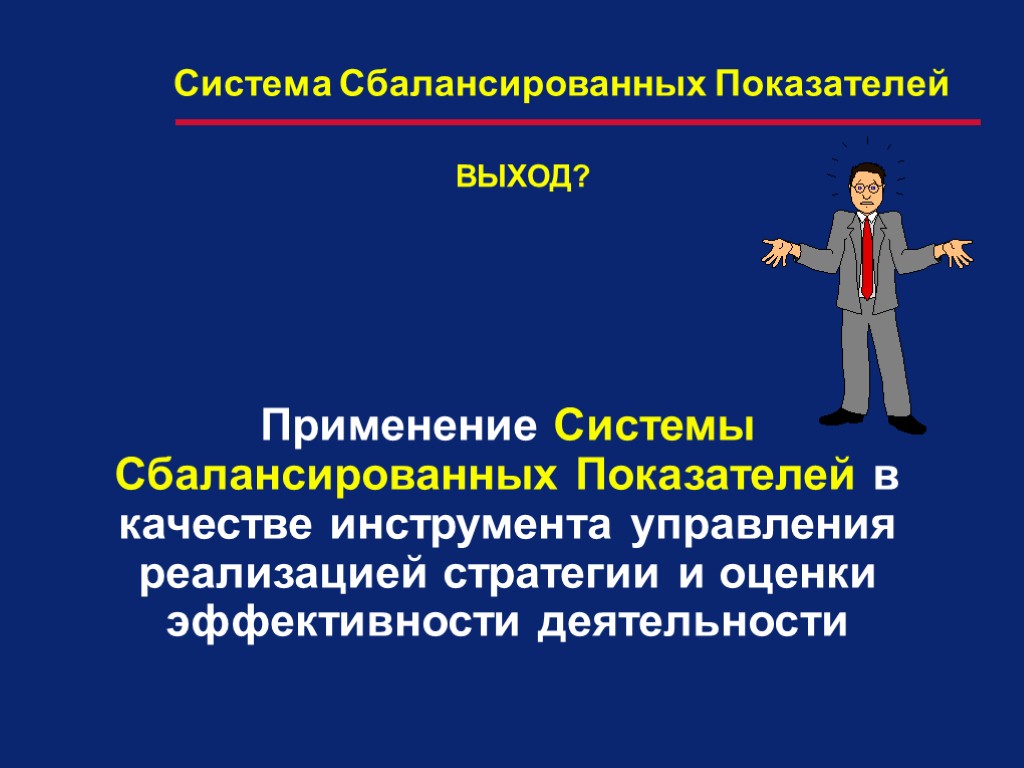 Система Сбалансированных Показателей

ВЫХОД?

Применение Системы Сбалансированных Показателей в качестве инструмента управления реализацией стратегии и оценки эффективности деятельности